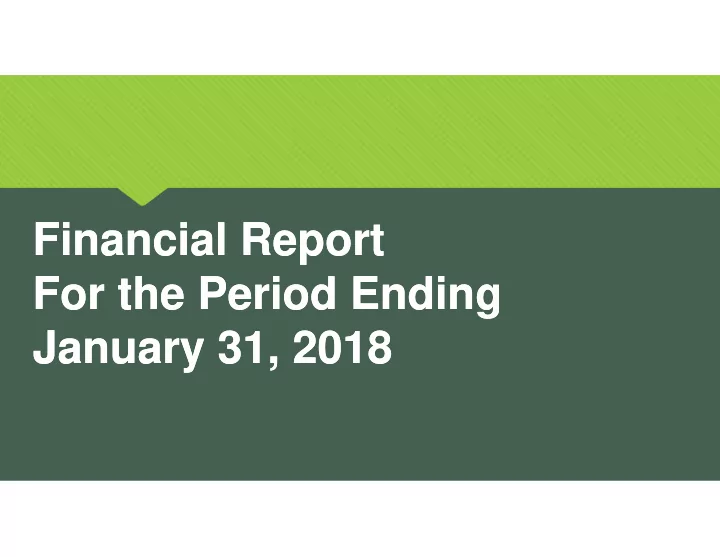 Financial Report
For the Period Ending
January 31, 2018